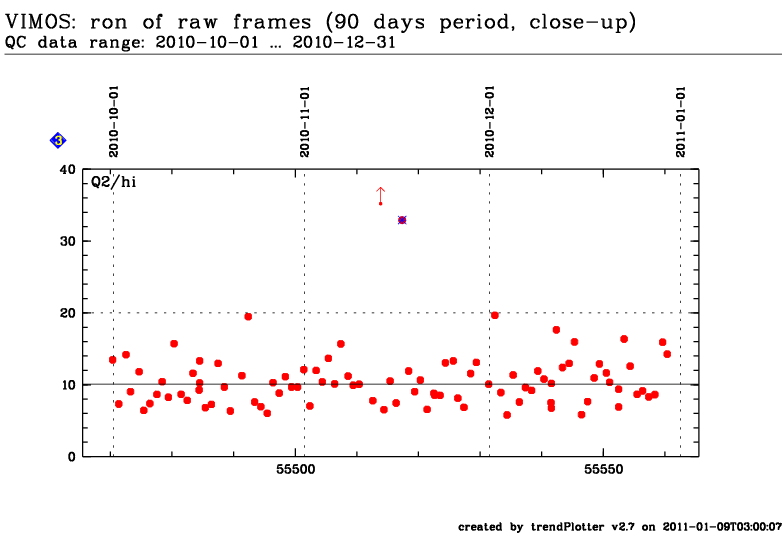 VIMOS: ron of raw frames (90 days period, close-up)
QC data range: 2010-10-01 ... 2010-12-31

3

2010-10-01
2010-11-01
2010-12-01
2011-01-01

Q2/hi

40
30
20
10
0

55500
55550

created by trendPlotter v2.7 on 2011-01-09T03:00:07